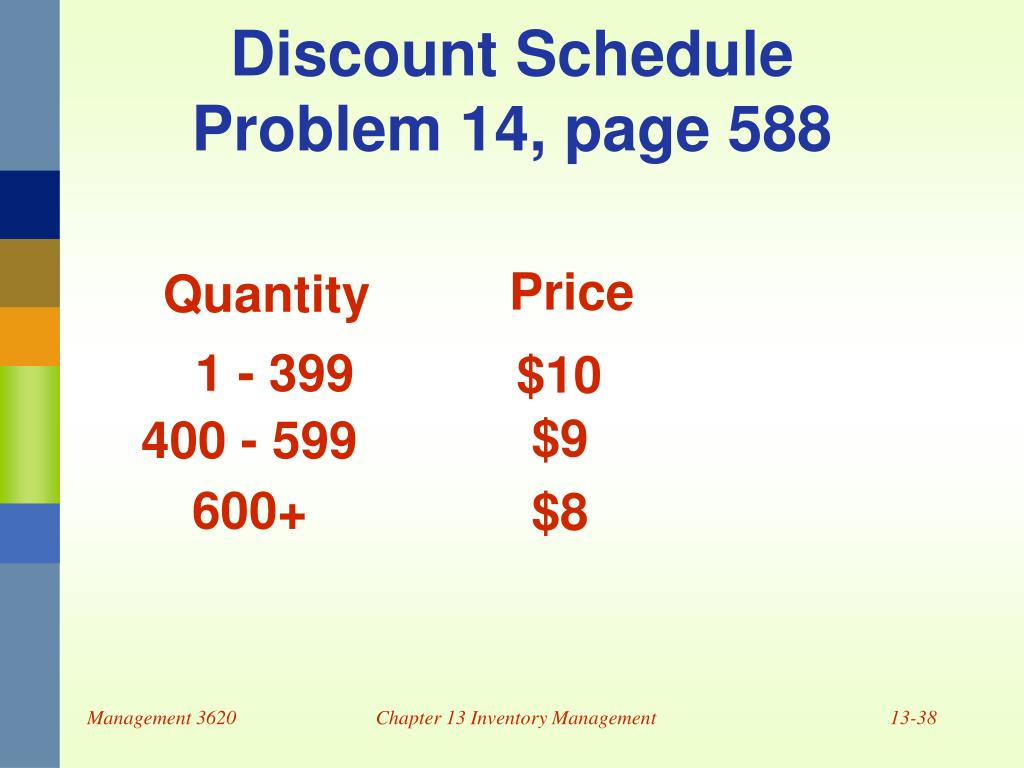 Discount Schedule
Problem 14, page 588

| Quantity | Price |
|---|---|
| 1 - 399 | \$10 |
| 400 - 599 | \$9 |
| 600+ | \$8 |

Management 3620

Chapter 13 Inventory Management

13-38